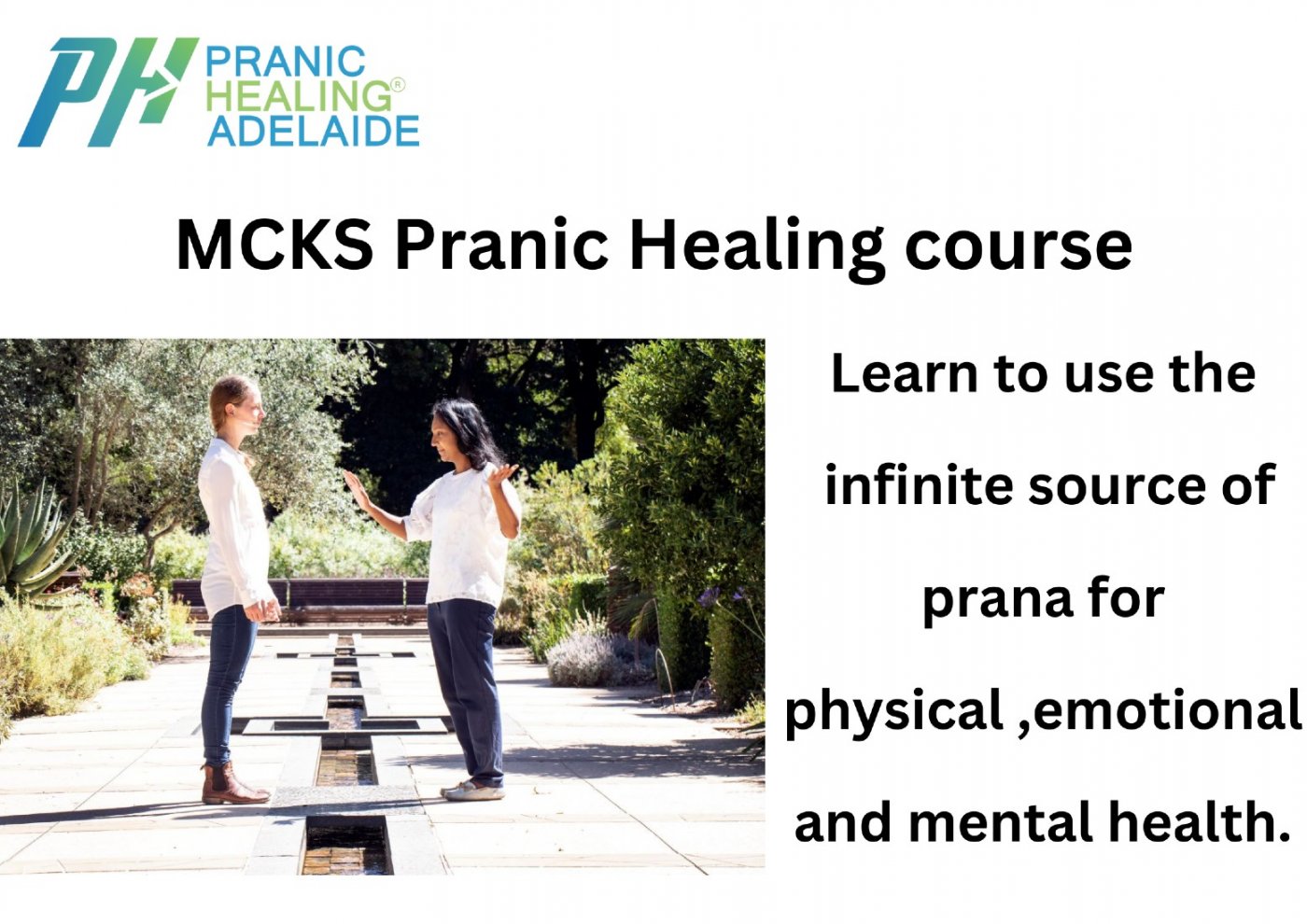 PH PRANIC HEALING® ADELAIDE

MCKS Pranic Healing course

Learn to use the infinite source of prana for physical ,emotional and mental health.